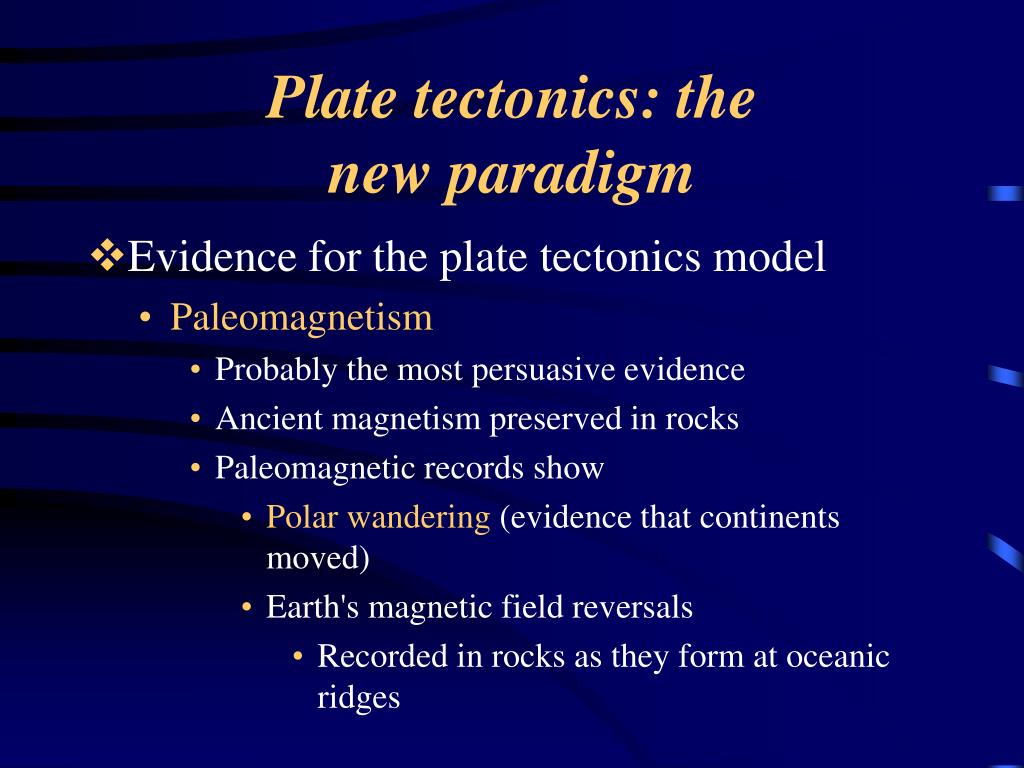 Plate tectonics: the new paradigm

❖Evidence for the plate tectonics model
• Paleomagnetism
• Probably the most persuasive evidence
• Ancient magnetism preserved in rocks
• Paleomagnetic records show
• Polar wandering (evidence that continents moved)
• Earth's magnetic field reversals
• Recorded in rocks as they form at oceanic ridges